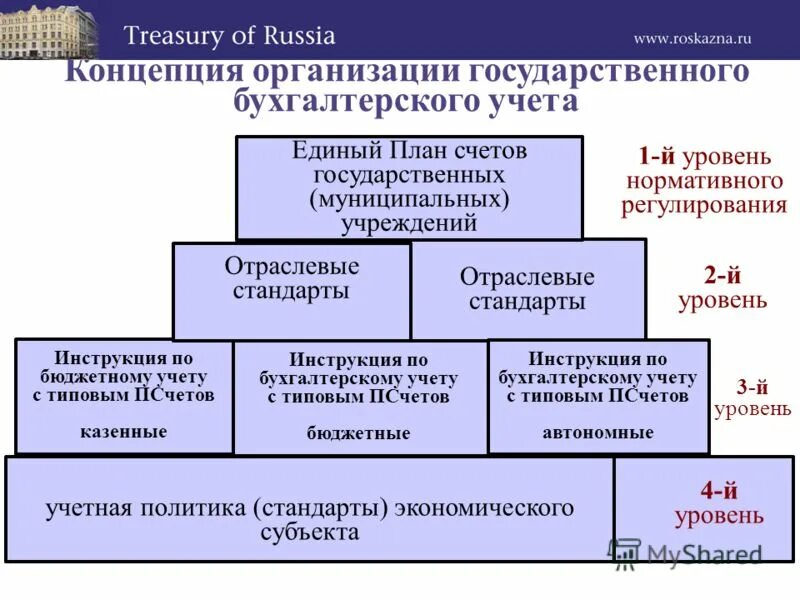 Treasury of Russia

www.roskazna.ru

Концепция организации государственного бухгалтерского учета

Единый План счетов государственных (муниципальных) учреждений

1-й уровень нормативного регулирования

Отраслевые стандарты

Отраслевые стандарты

2-й уровень

Инструкция по бюджетному учету с типовым ПСчетов

казенные

Инструкция по бухгалтерскому учету с типовым ПСчетов

бюджетные

Инструкция по бухгалтерскому учету с типовым ПСчетов

автономные

3-й уровень

учетная политика (стандарты) экономического субъекта

4-й уровень

MyShared